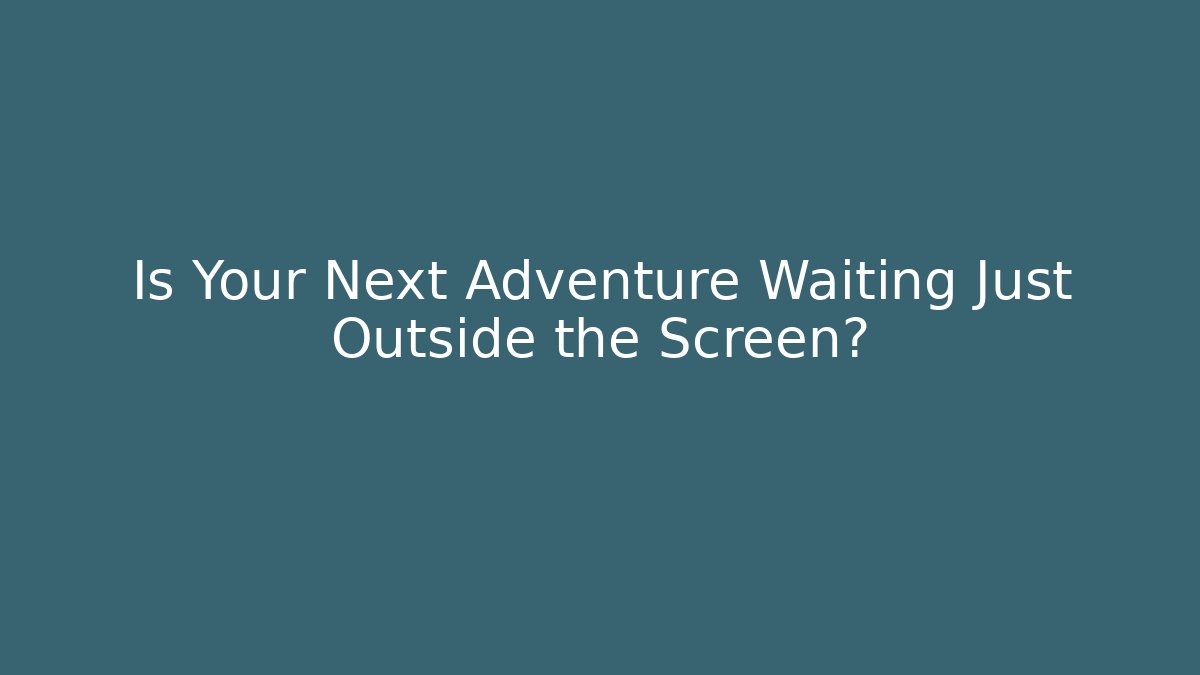 Is Your Next Adventure Waiting Just Outside the Screen?